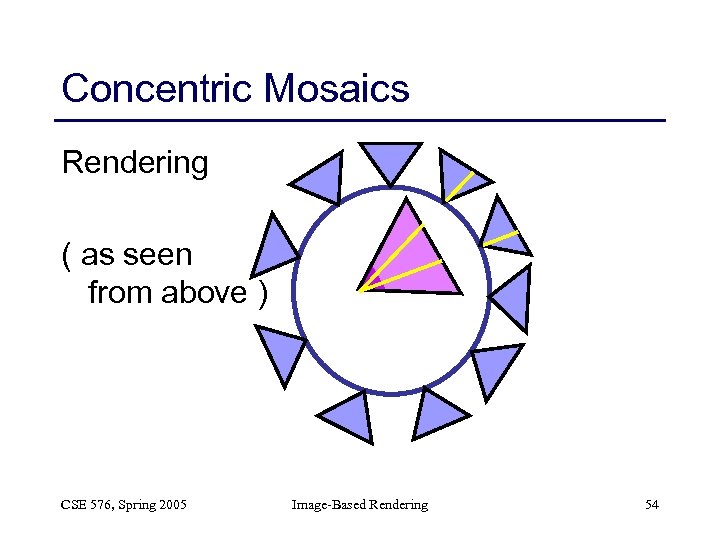 Concentric Mosaics

Rendering

( as seen
from above )

CSE 576, Spring 2005

Image-Based Rendering

54